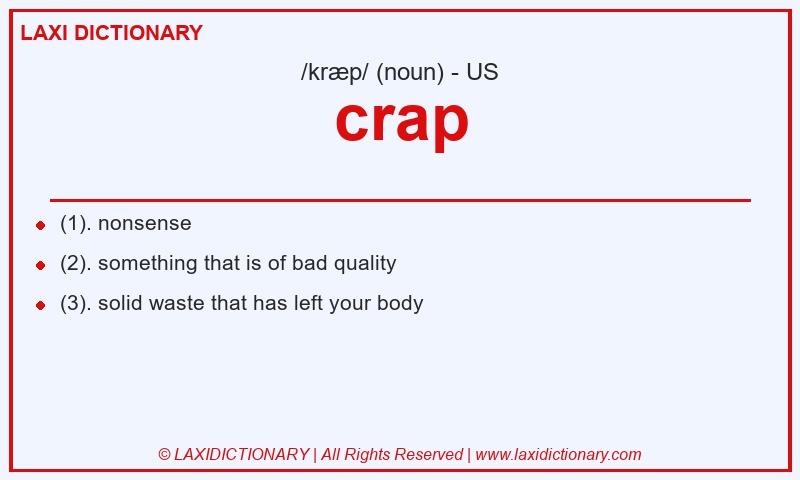 LAXI DICTIONARY

/kræp/ (noun) - US

crap

- (1). nonsense
- (2). something that is of bad quality
- (3). solid waste that has left your body

© LAXIDICTIONARY | All Rights Reserved | www.laxidictionary.com